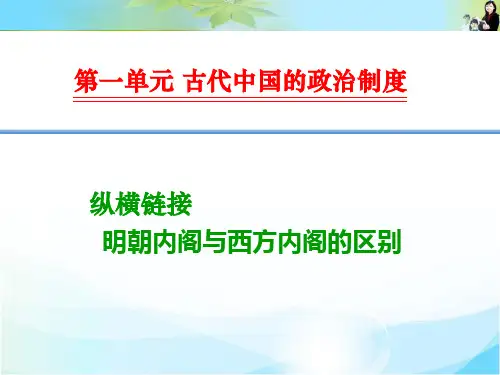 第一单元 古代中国的政治制度

纵横链接

明朝内阁与西方内阁的区别